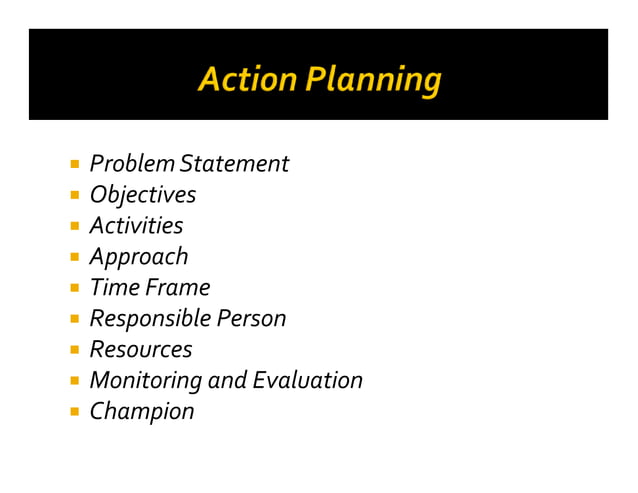 Action Planning

- Problem Statement
- Objectives
- Activities
- Approach
- Time Frame
- Responsible Person
- Resources
- Monitoring and Evaluation
- Champion